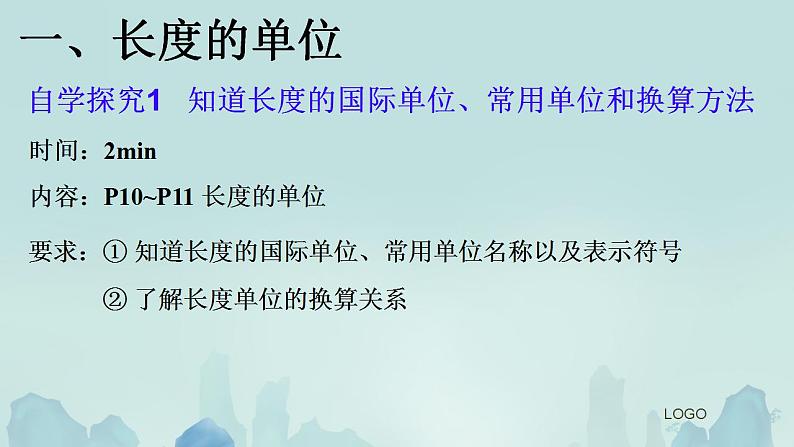 一、长度的单位

自学探究1　知道长度的国际单位、常用单位和换算方法

时间：2min

内容：P10~P11 长度的单位

要求：① 知道长度的国际单位、常用单位名称以及表示符号

② 了解长度单位的换算关系

LOGO